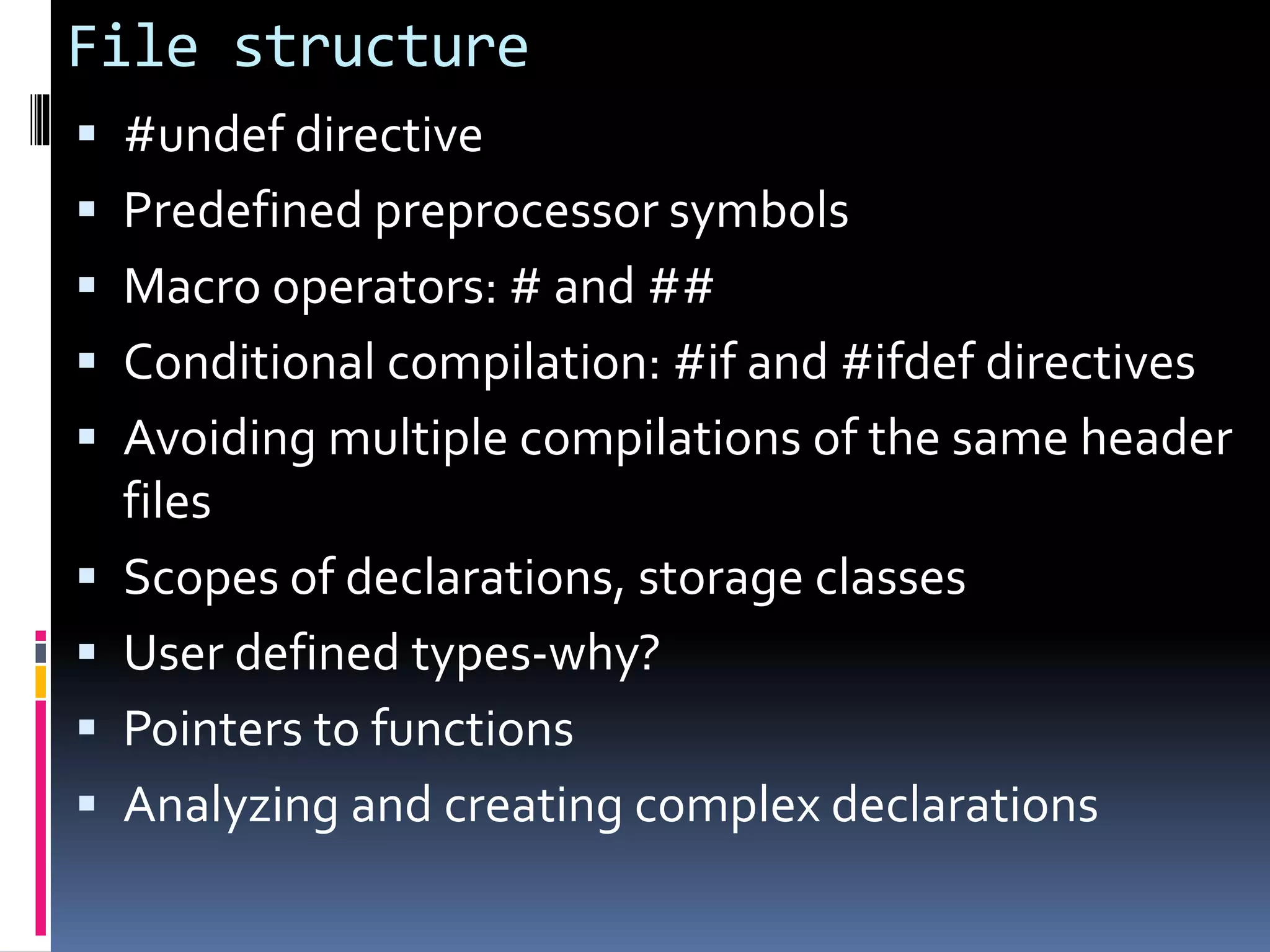 File structure

▪ #undef directive
▪ Predefined preprocessor symbols
▪ Macro operators: # and ##
▪ Conditional compilation: #if and #ifdef directives
▪ Avoiding multiple compilations of the same header files
▪ Scopes of declarations, storage classes
▪ User defined types-why?
▪ Pointers to functions
▪ Analyzing and creating complex declarations